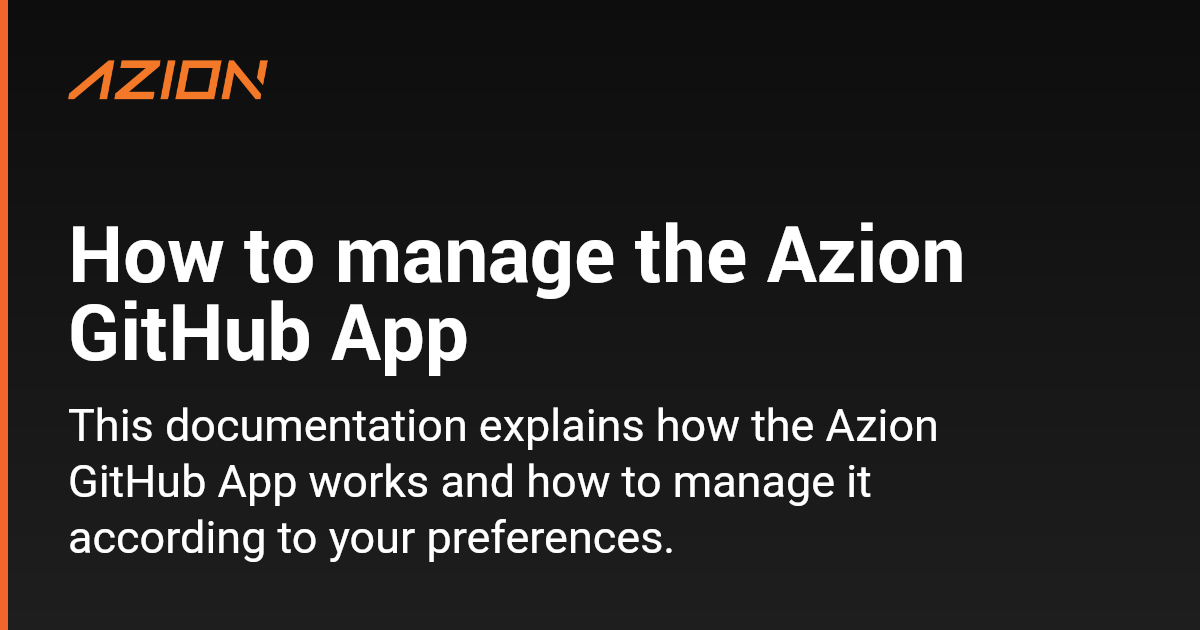 AZION

How to manage the Azion GitHub App

This documentation explains how the Azion GitHub App works and how to manage it according to your preferences.